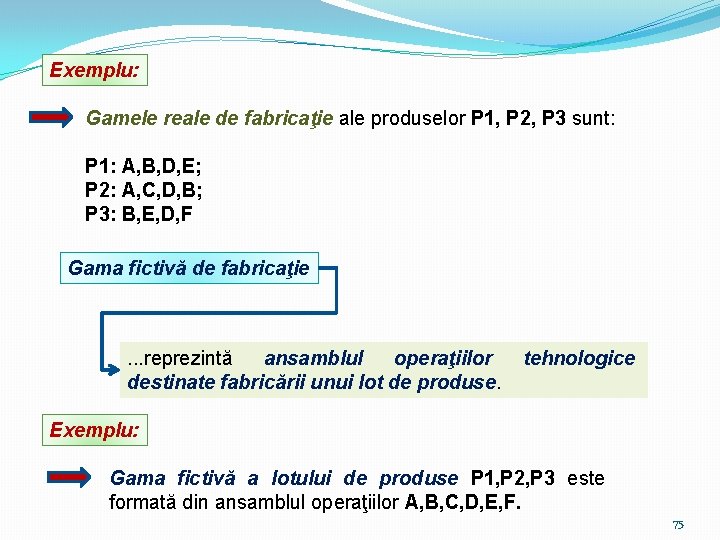 Exemplu:

Gamele reale de fabricaţie ale produselor P1, P2, P3 sunt:

P1: A,B,D,E;
P2: A,C,D,B;
P3: B,E,D,F

Gama fictivă de fabricaţie

...reprezintă ansamblul operaţiilor tehnologice destinate fabricării unui lot de produse.

Exemplu:

Gama fictivă a lotului de produse P1,P2,P3 este formată din ansamblul operaţiilor A,B,C,D,E,F.

75